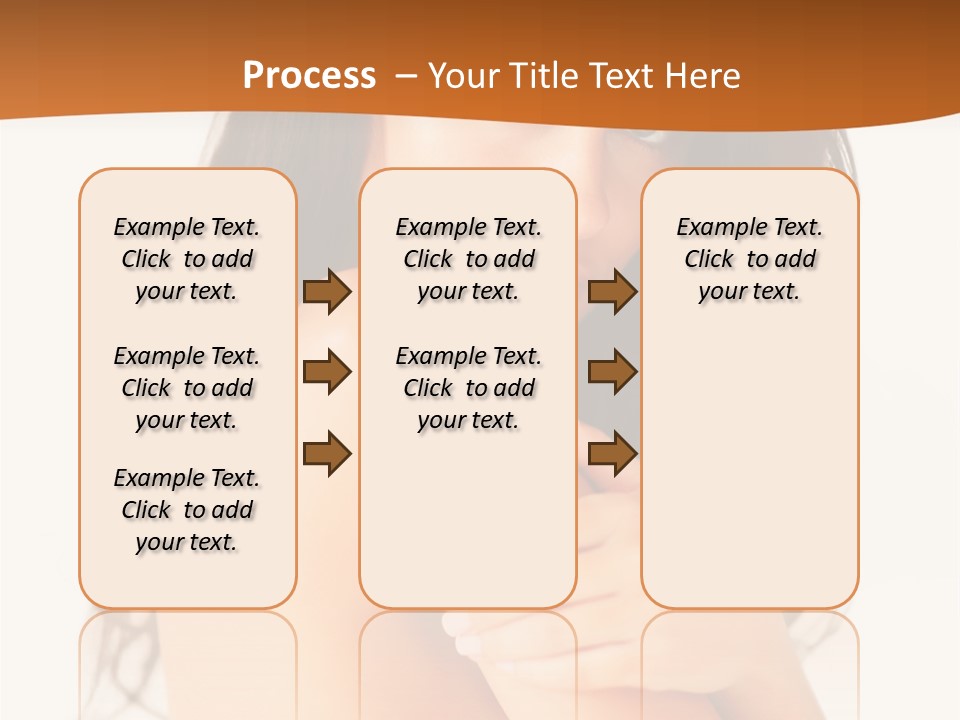 Process – Your Title Text Here

Example Text. Click to add your text.

Example Text. Click to add your text.

Example Text. Click to add your text.

Example Text. Click to add your text.

Example Text. Click to add your text.

Example Text. Click to add your text.